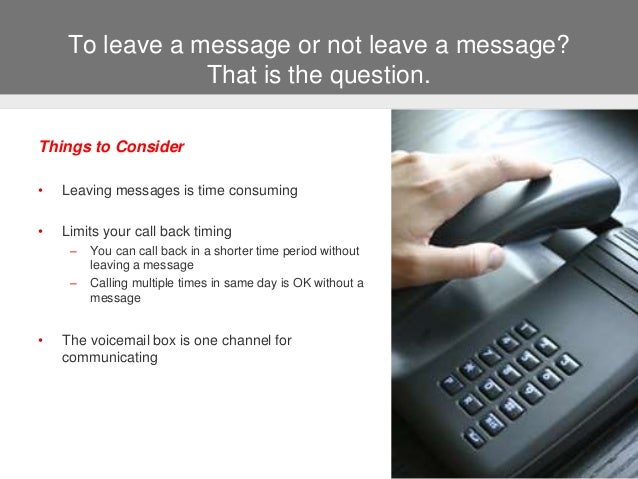 To leave a message or not leave a message?
That is the question.

Things to Consider

• Leaving messages is time consuming

• Limits your call back timing
– You can call back in a shorter time period without leaving a message
– Calling multiple times in same day is OK without a message

• The voicemail box is one channel for communicating